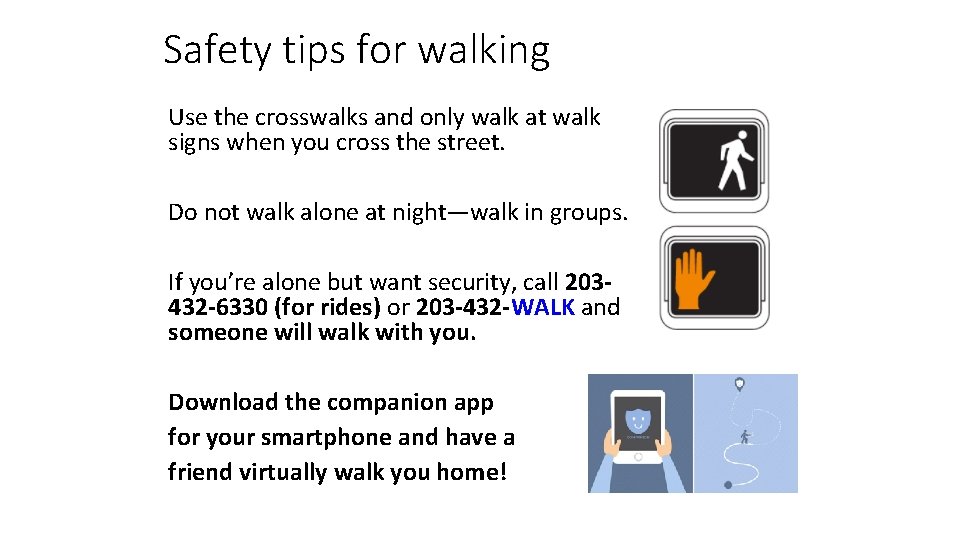 Safety tips for walking

Use the crosswalks and only walk at walk signs when you cross the street.

Do not walk alone at night—walk in groups.

If you're alone but want security, call 203-432-6330 (for rides) or 203-432-WALK and someone will walk with you.

Download the companion app for your smartphone and have a friend virtually walk you home!